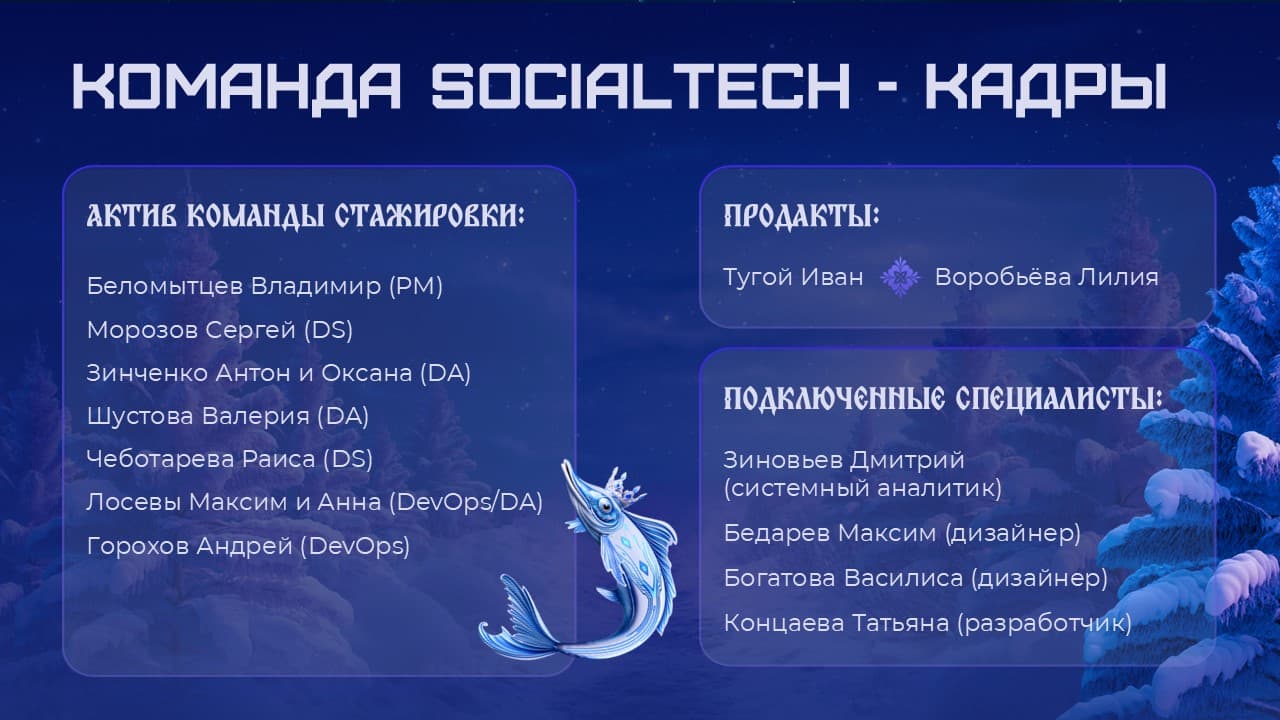 КОМАНДА SOCIALTECH - КАДРЫ

АКТИВ КОМАНДЫ СТАЖИРОВКИ:

Беломытцев Владимир (PM)
Морозов Сергей (DS)
Зинченко Антон и Оксана (DA)
Шустова Валерия (DA)
Чеботарева Раиса (DS)
Лосевы Максим и Анна (DevOps/DA)
Горохов Андрей (DevOps)

ПРОДАКТЫ:

Тугой Иван Воробьёва Лилия

ПОДКЛЮЧЕННЫЕ СПЕЦИАЛИСТЫ:

Зиновьев Дмитрий (системный аналитик)
Бедарев Максим (дизайнер)
Богатова Василиса (дизайнер)
Концаева Татьяна (разработчик)